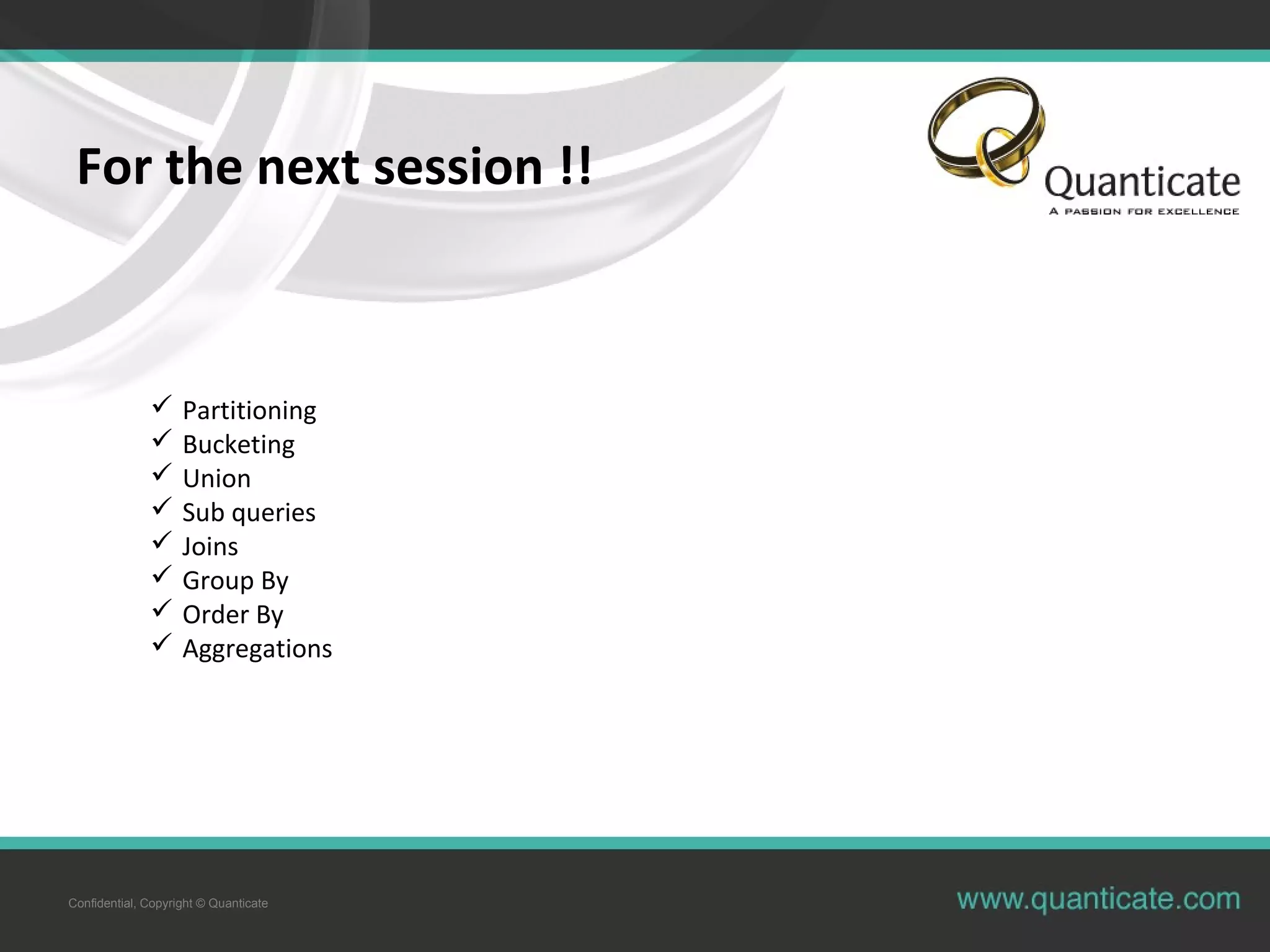 For the next session !!

Quanticate
A PASSION FOR EXCELLENCE

✓ Partitioning
✓ Bucketing
✓ Union
✓ Sub queries
✓ Joins
✓ Group By
✓ Order By
✓ Aggregations

Confidential, Copyright © Quanticate

www.quanticate.com